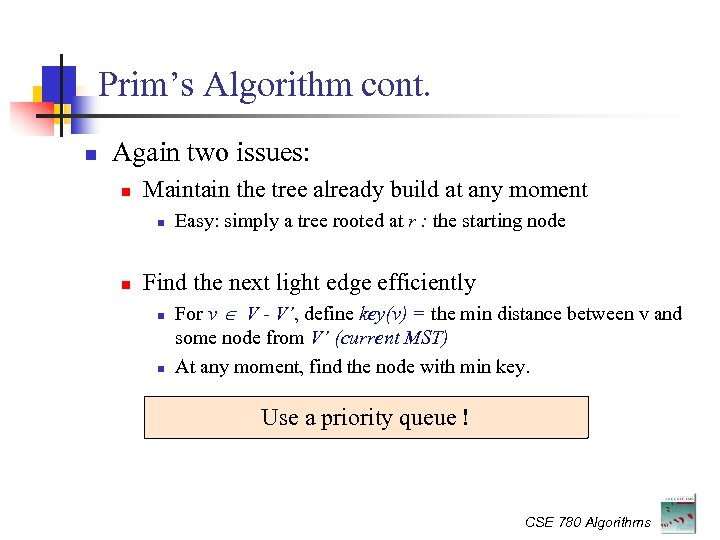 Prim's Algorithm cont.

Again two issues:

Maintain the tree already build at any moment

Easy: simply a tree rooted at $r$ : the starting node

Find the next light edge efficiently

For $v \in V - V'$, define $key(v)$ = the min distance between v and some node from $V'$ (current MST)

At any moment, find the node with min key.

Use a priority queue !

CSE 780 Algorithms